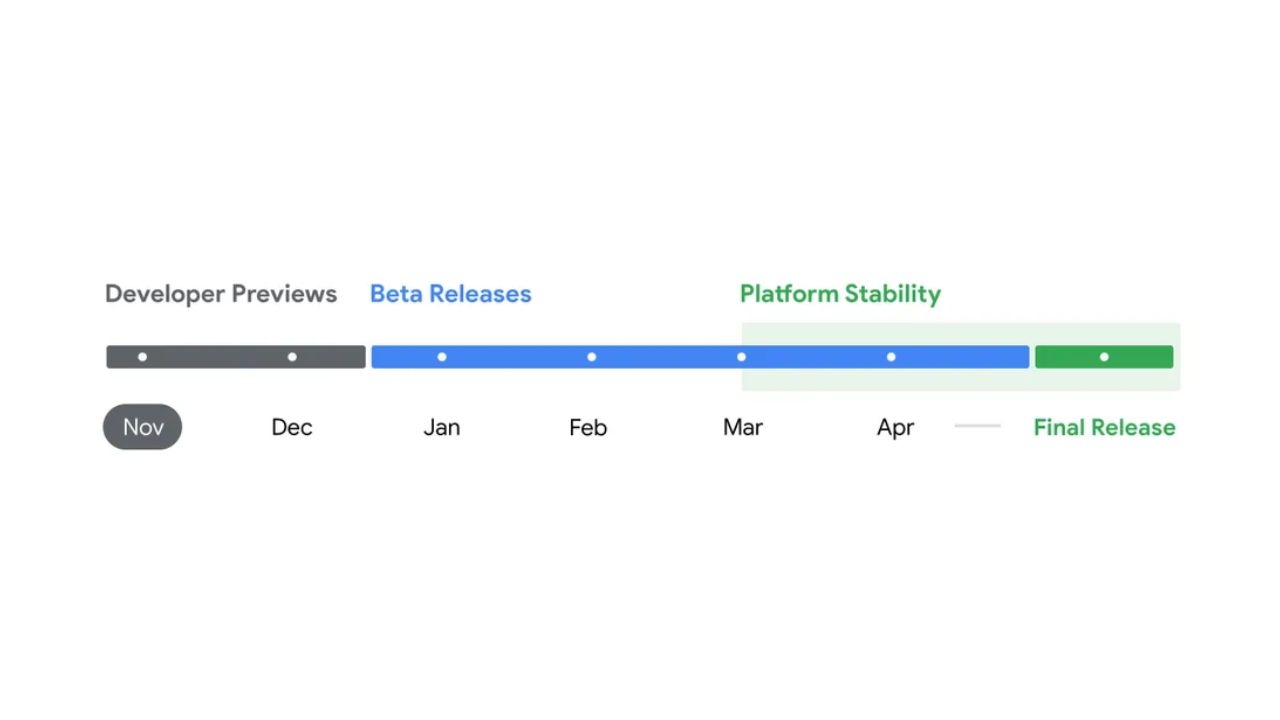 Developer Previews Beta Releases Platform Stability

Nov Dec Jan Feb Mar Apr Final Release